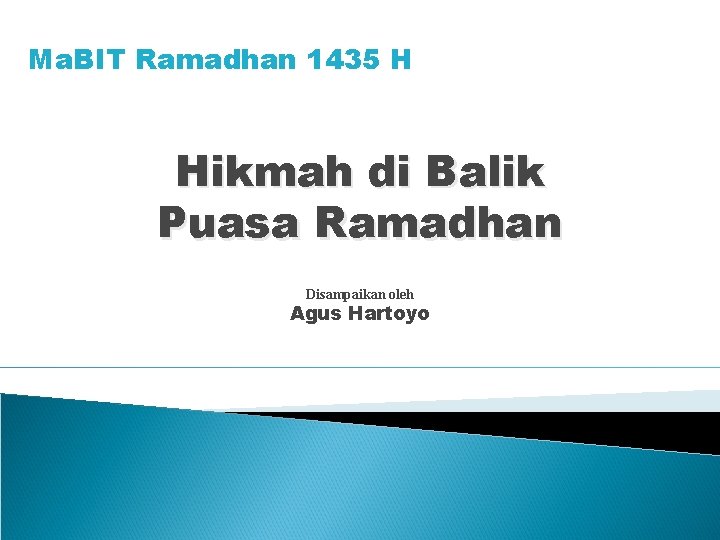 MaBIT Ramadhan 1435 H

Hikmah di Balik Puasa Ramadhan

Disampaikan oleh
Agus Hartoyo